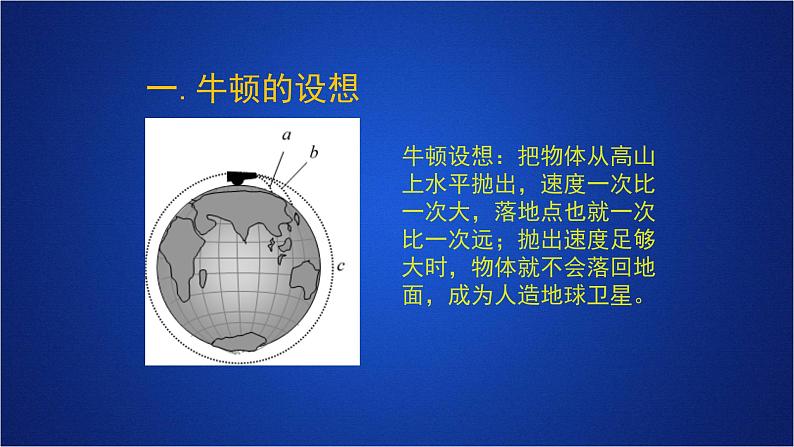 一. 牛顿的设想

a
b
c

牛顿设想：把物体从高山上水平抛出，速度一次比一次大，落地点也就一次比一次远；抛出速度足够大时，物体就不会落回地面，成为人造地球卫星。